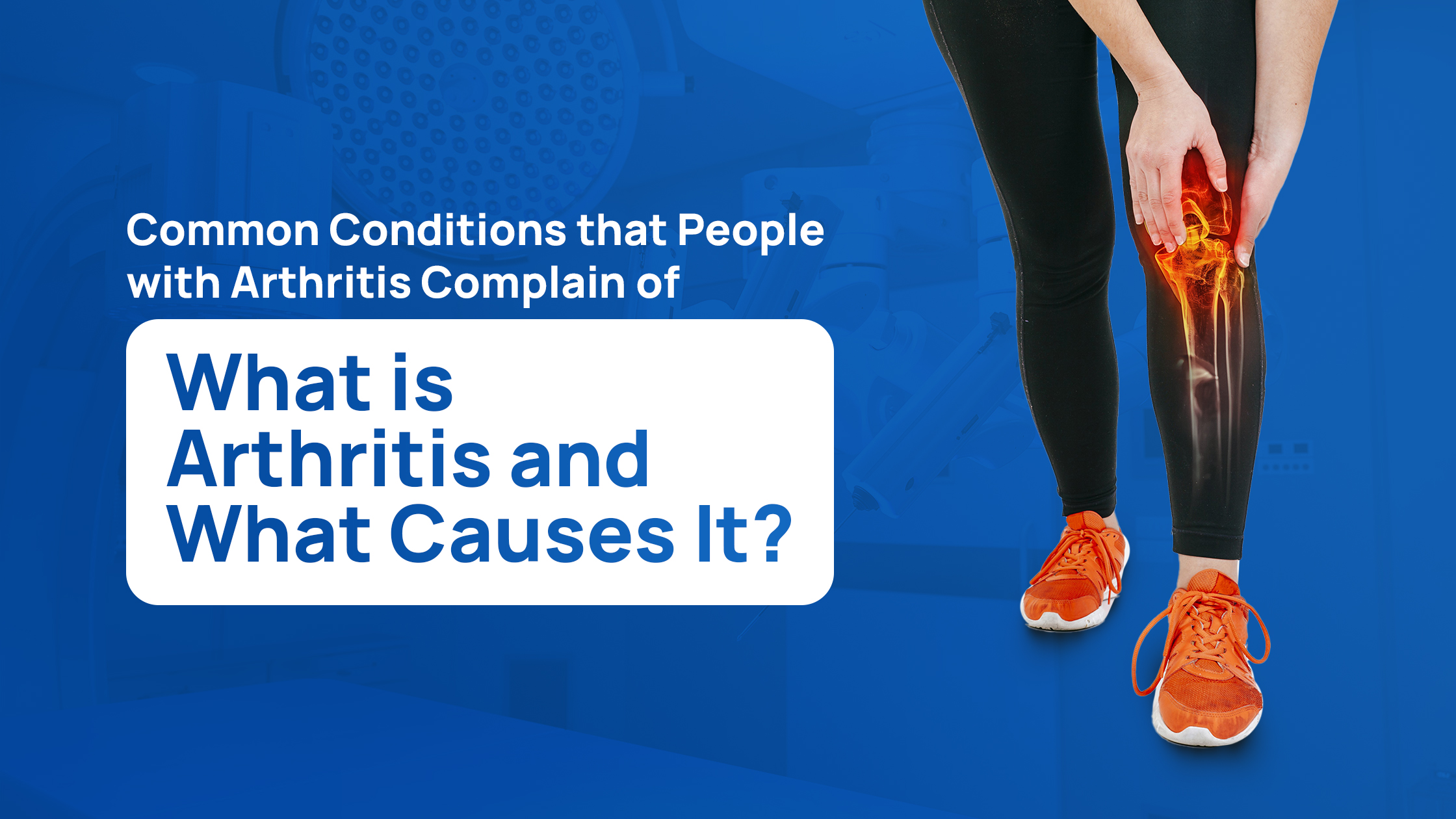 Common Conditions that People with Arthritis Complain of

What is Arthritis and What Causes It?